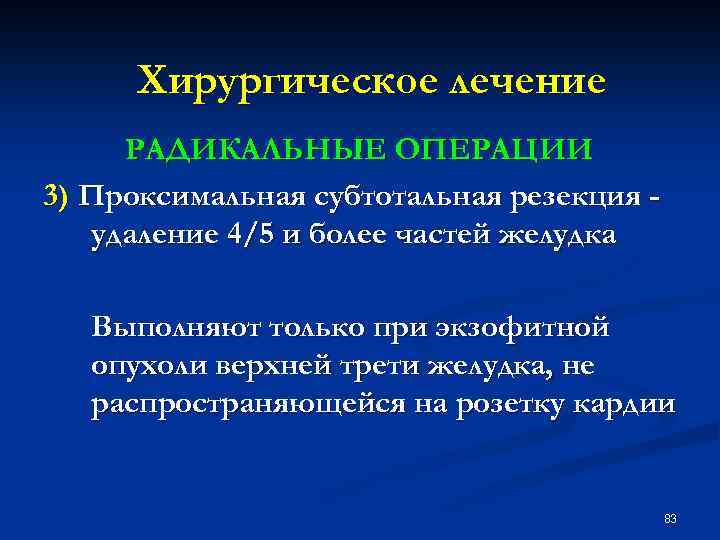 Хирургическое лечение

РАДИКАЛЬНЫЕ ОПЕРАЦИИ

3) Проксимальная субтотальная резекция - удаление 4/5 и более частей желудка

Выполняют только при экзофитной опухоли верхней трети желудка, не распространяющейся на розетку кардии

83